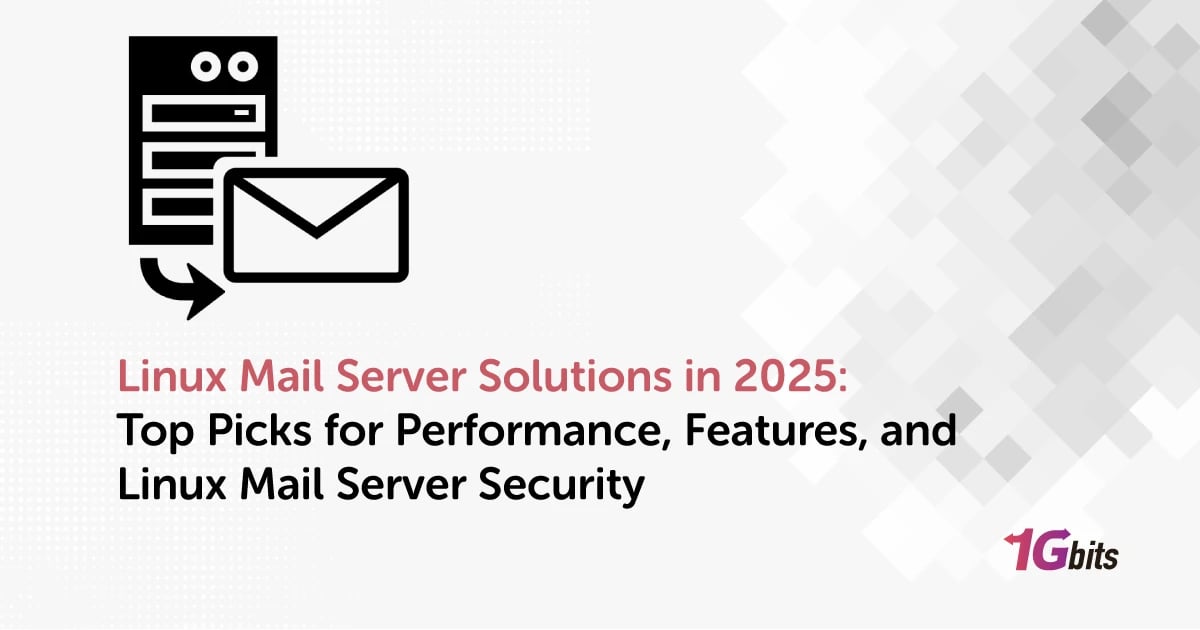 Linux Mail Server Solutions in 2025:
Top Picks for Performance, Features, and Linux Mail Server Security

1Gbits